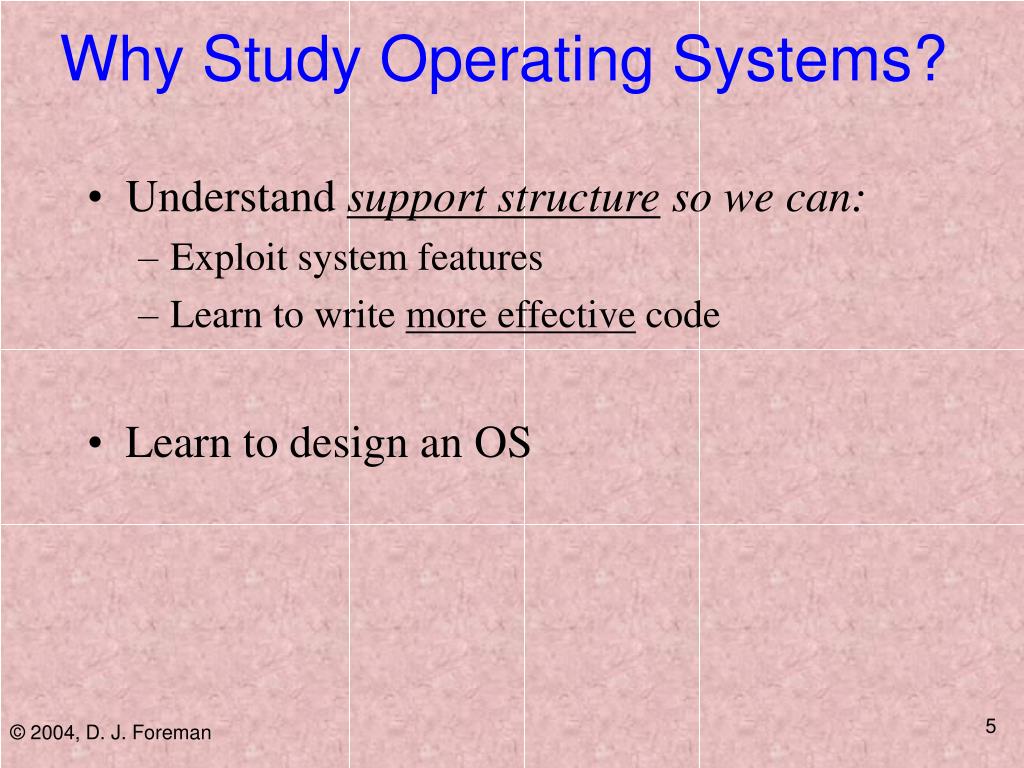 Why Study Operating Systems?

• Understand support structure so we can:
– Exploit system features
– Learn to write more effective code

• Learn to design an OS

© 2004, D. J. Foreman

5